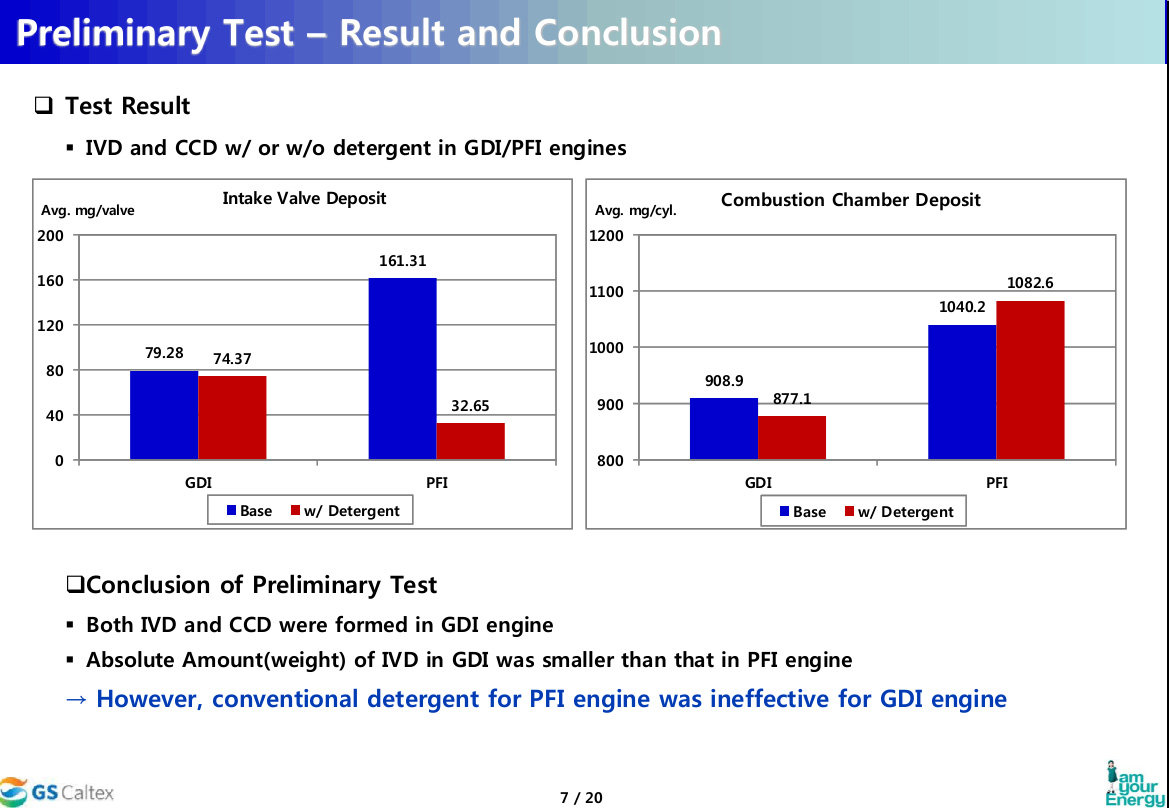 Preliminary Test – Result and Conclusion

❑ Test Result

▪ IVD and CCD w/ or w/o detergent in GDI/PFI engines

Intake Valve Deposit
Avg. mg/valve
200
160
120
80
40
0
79.28
74.37
161.31
32.65
GDI
PFI
Base w/ Detergent

Combustion Chamber Deposit
Avg. mg/cyl.
1200
1100
1000
900
800
908.9
877.1
1040.2
1082.6
GDI
PFI
Base w/ Detergent

❑Conclusion of Preliminary Test

▪ Both IVD and CCD were formed in GDI engine

▪ Absolute Amount(weight) of IVD in GDI was smaller than that in PFI engine

→ However, conventional detergent for PFI engine was ineffective for GDI engine

GS Caltex

7 / 20

I am your Energy